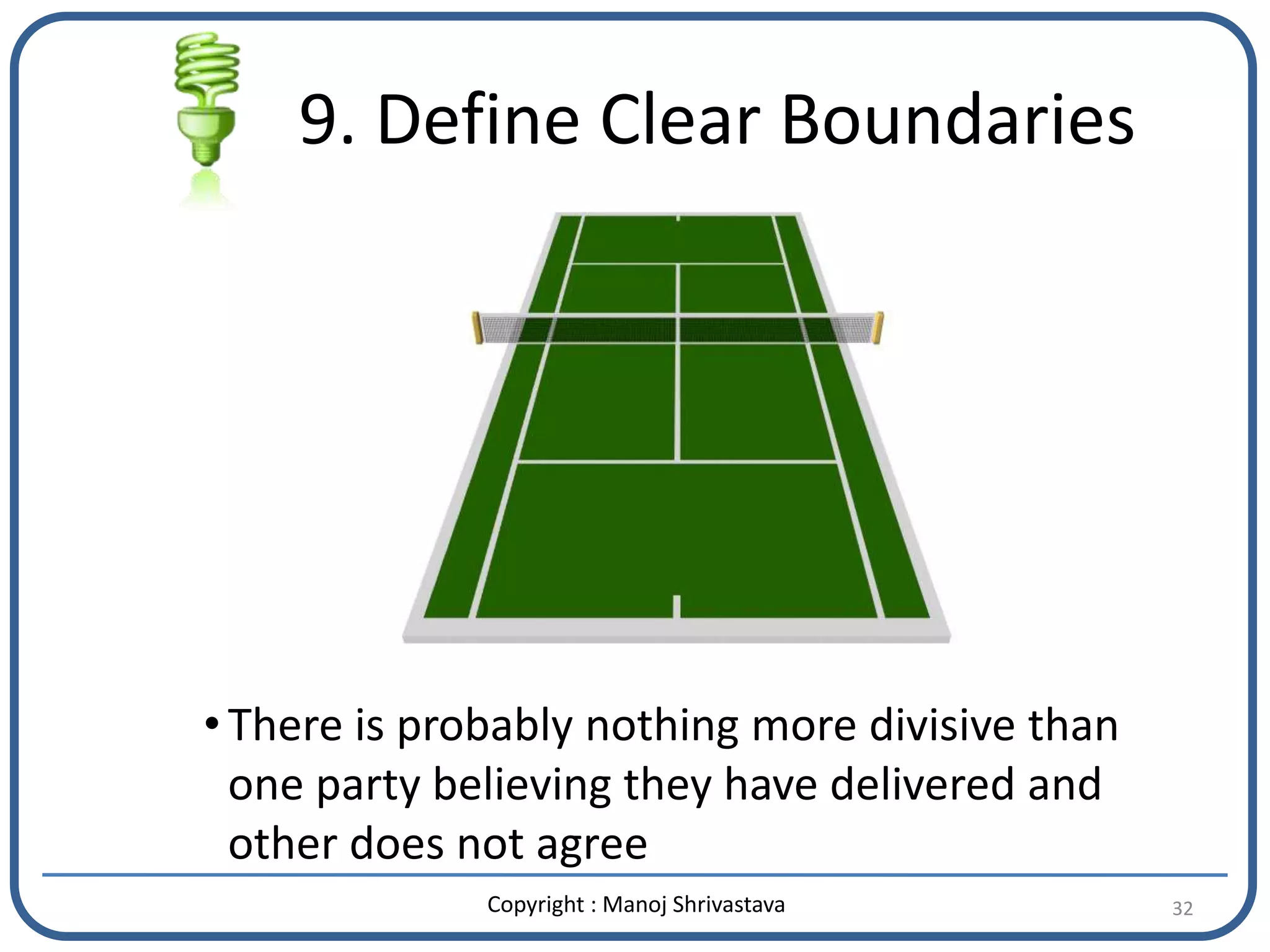 9. Define Clear Boundaries

• There is probably nothing more divisive than one party believing they have delivered and other does not agree

Copyright : Manoj Shrivastava

32